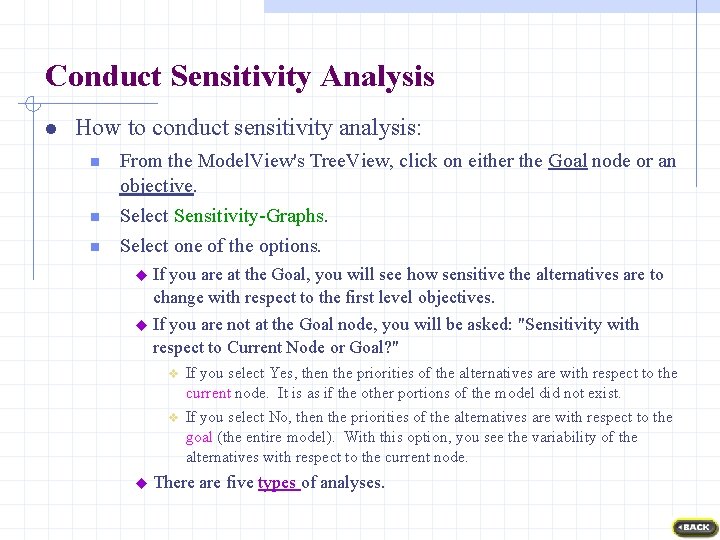 Conduct Sensitivity Analysis

How to conduct sensitivity analysis:

From the ModelView's TreeView, click on either the Goal node or an objective.

Select Sensitivity-Graphs.

Select one of the options.

If you are at the Goal, you will see how sensitive the alternatives are to change with respect to the first level objectives.

If you are not at the Goal node, you will be asked: "Sensitivity with respect to Current Node or Goal?"

If you select Yes, then the priorities of the alternatives are with respect to the current node. It is as if the other portions of the model did not exist.

If you select No, then the priorities of the alternatives are with respect to the goal (the entire model). With this option, you see the variability of the alternatives with respect to the current node.

There are five types of analyses.

BACK